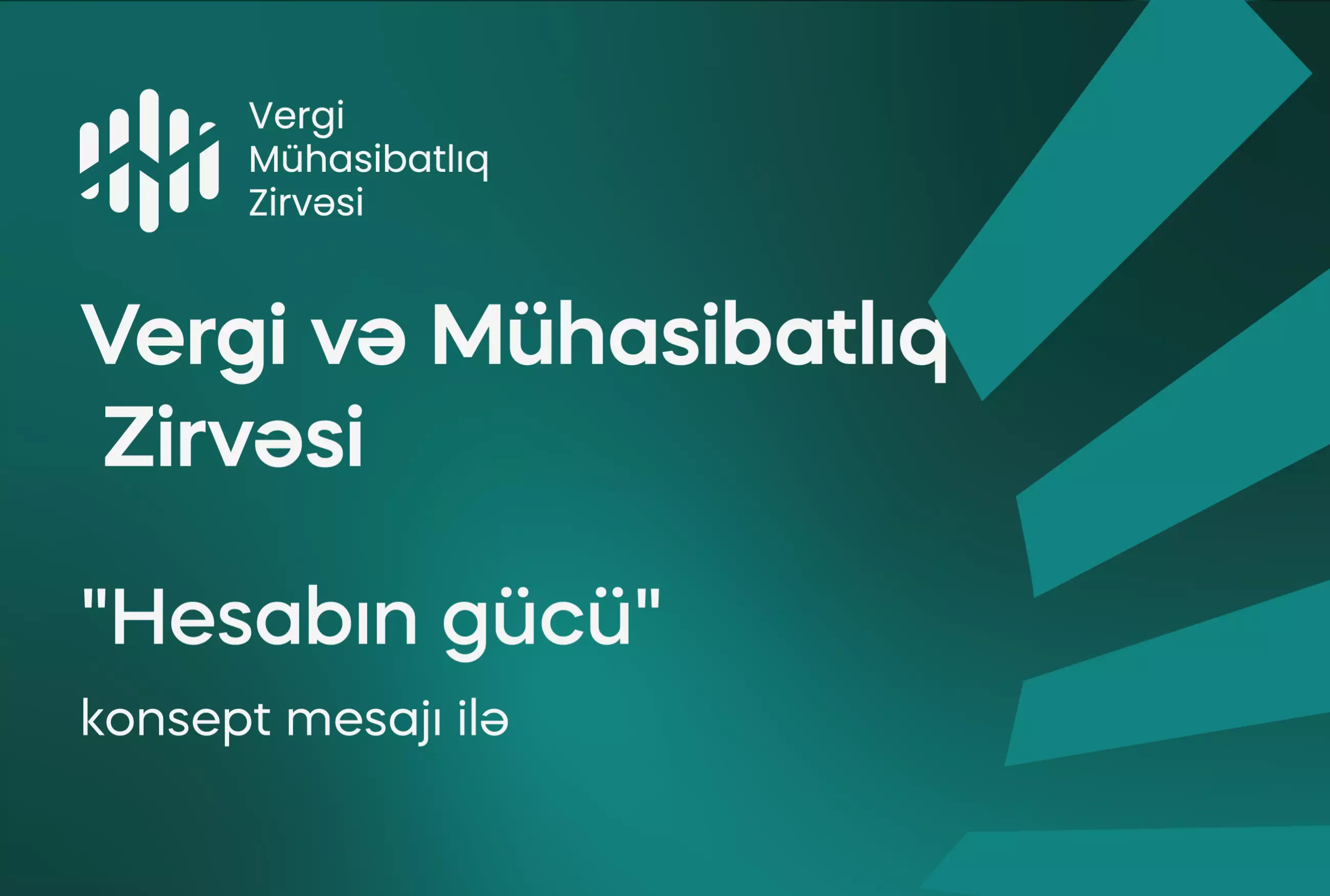 Vergi
Mühasibatlıq
Zirvəsi

Vergi və Mühasibatlıq
Zirvəsi

"Hesabın gücü"

konsept mesajı ilə